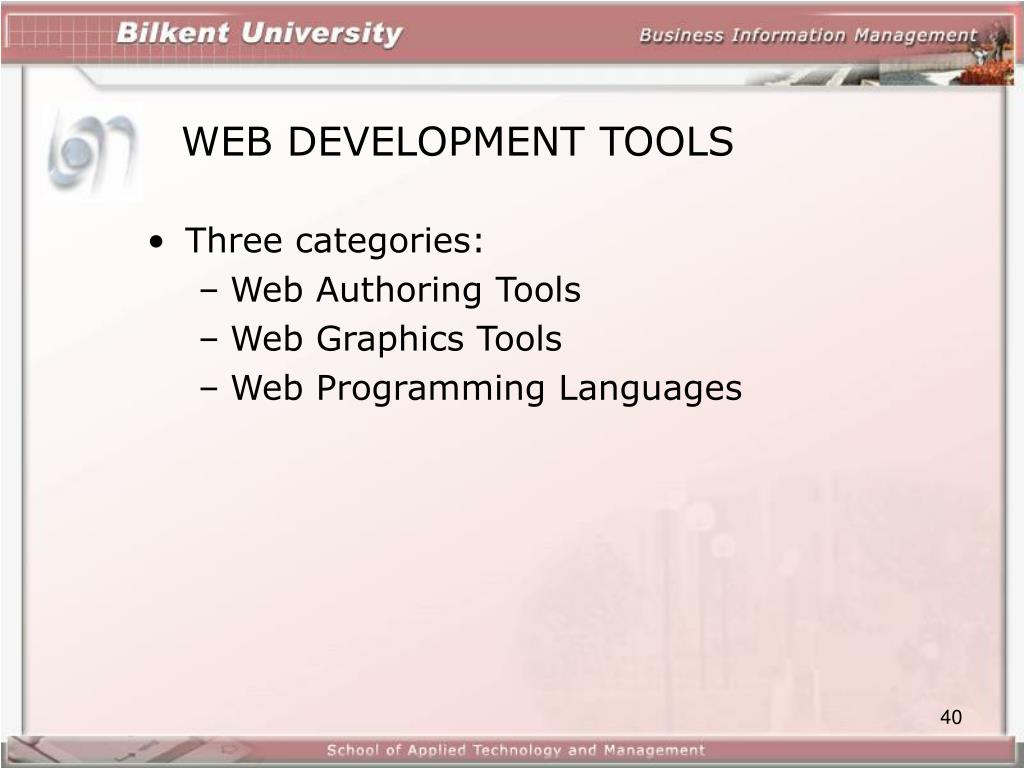 Bilkent University

Business Information Management

WEB DEVELOPMENT TOOLS

• Three categories:
– Web Authoring Tools
– Web Graphics Tools
– Web Programming Languages

40

School of Applied Technology and Management